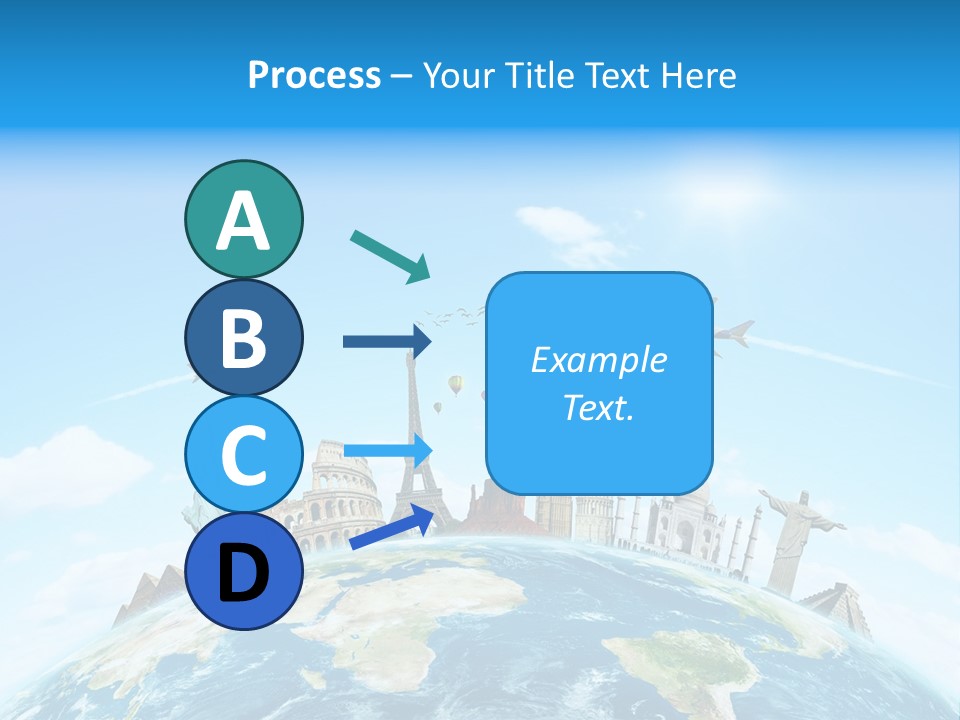 Process – Your Title Text Here

A

B

C

D

Example Text.